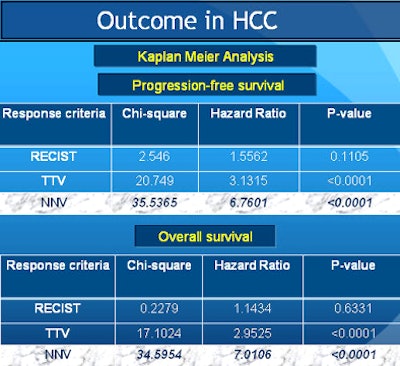 Outcome in HCC

Kaplan Meier Analysis

Progression-free survival

| Response criteria | Chi-square | Hazard Ratio | P-value |
|---|---|---|---|
| RECIST | 2.546 | 1.5562 | 0.1105 |
| TTV | 20.749 | 3.1315 | <0.0001 |
| NNV | 35.5365 | 6.7601 | <0.0001 |

Overall survival

| Response criteria | Chi-square | Hazard Ratio | P-value |
|---|---|---|---|
| RECIST | 0.2279 | 1.1434 | 0.6331 |
| TTV | 17.1024 | 2.9525 | <0.0001 |
| NNV | 34.5954 | 7.0106 | <0.0001 |